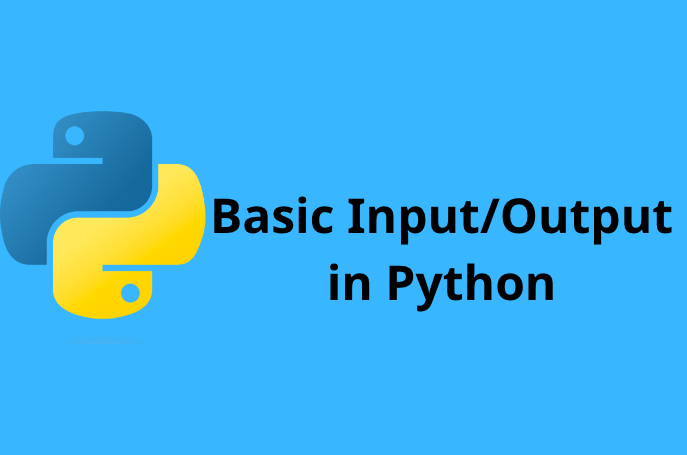 Basic Input/Output in Python